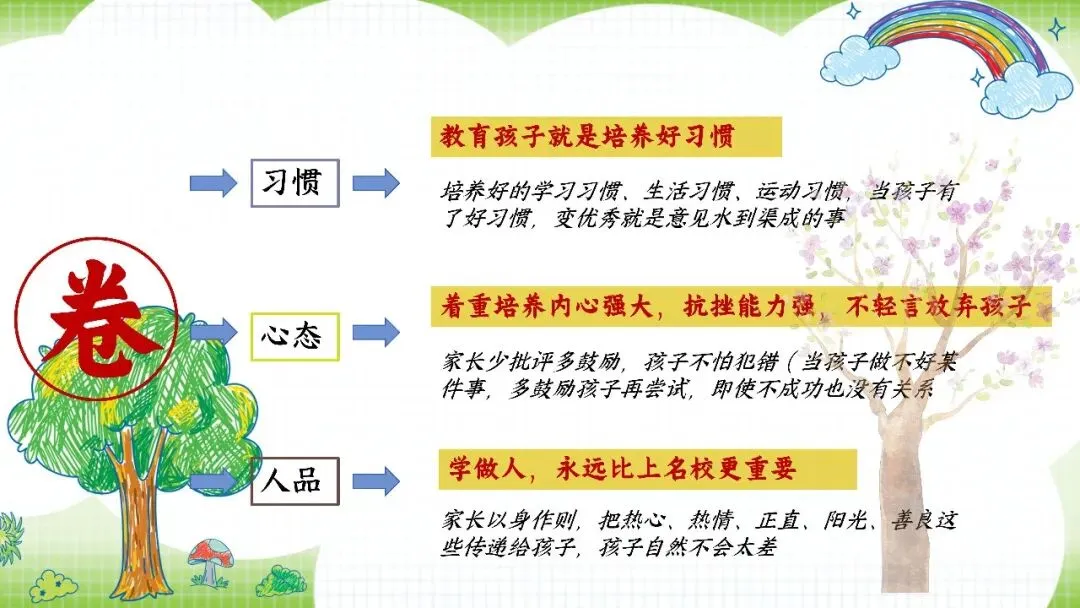 卷

习惯

教育孩子就是培养好习惯

培养好的学习习惯、生活习惯、运动习惯，当孩子有了好习惯，变优秀就是意见水到渠成的事

心态

着重培养内心强大，抗挫能力强，不轻言放弃孩子

家长少批评多鼓励，孩子不怕犯错（当孩子做不好某件事，多鼓励孩子再尝试，即使不成功也没有关系

人品

学做人，永远比上名校更重要

家长以身作则，把热心、热情、正直、阳光、善良这些传递给孩子，孩子自然不会太差